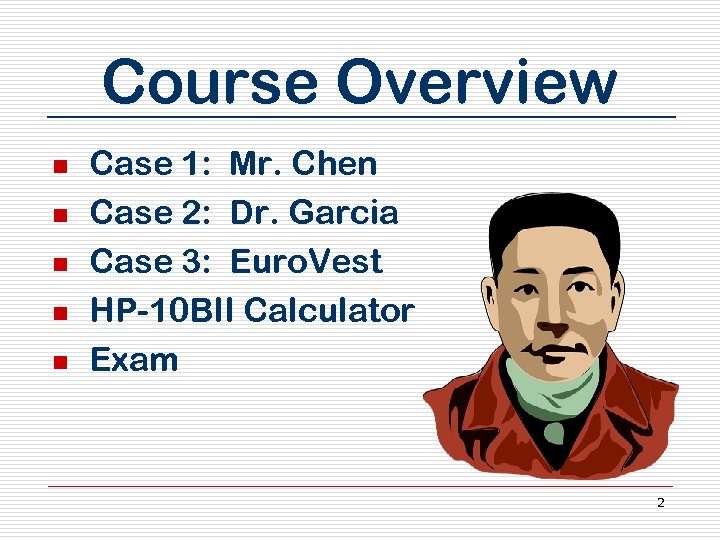 Course Overview

- Case 1: Mr. Chen
- Case 2: Dr. Garcia
- Case 3: EuroVest
- HP-10BII Calculator
- Exam

2